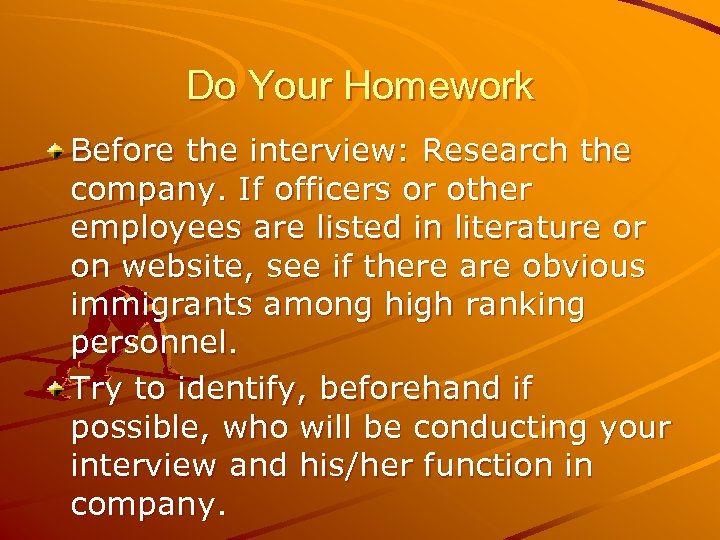 Do Your Homework

Before the interview: Research the company. If officers or other employees are listed in literature or on website, see if there are obvious immigrants among high ranking personnel.

Try to identify, beforehand if possible, who will be conducting your interview and his/her function in company.